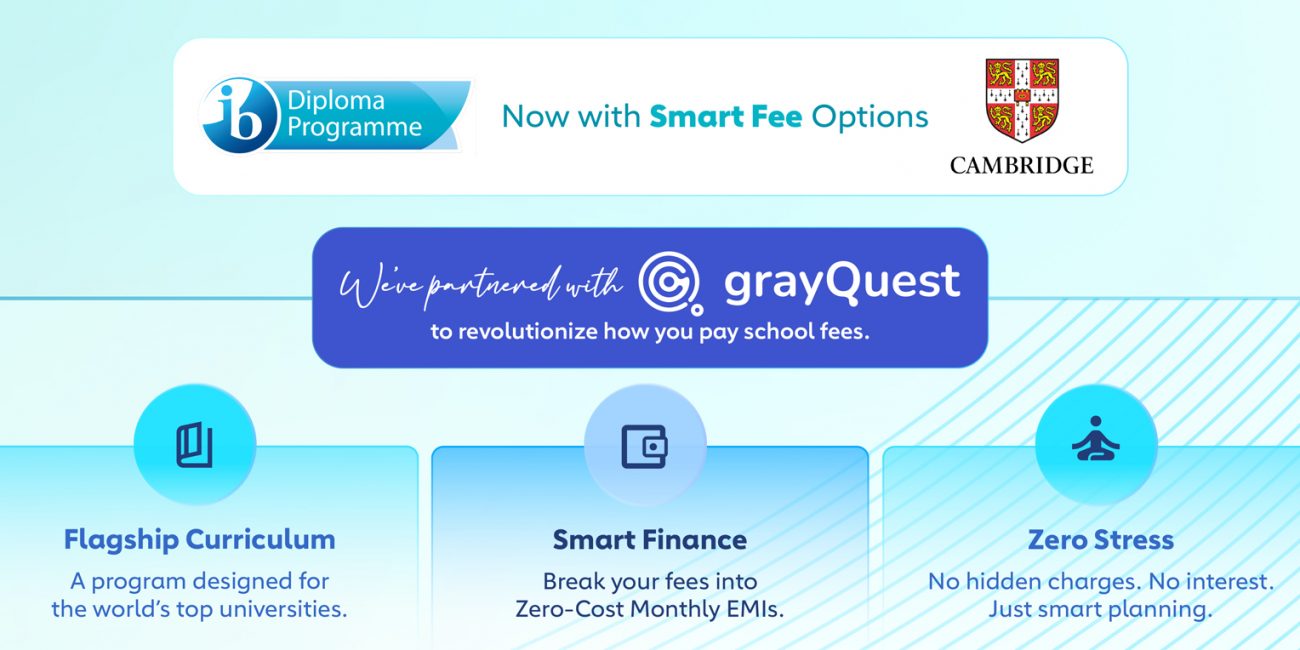 ib Diploma Programme

Now with Smart Fee Options

CAMBRIDGE

We've partnered with grayQuest
to revolutionize how you pay school fees.

Flagship Curriculum
A program designed for the world's top universities.

Smart Finance
Break your fees into Zero-Cost Monthly EMIs.

Zero Stress
No hidden charges. No interest. Just smart planning.